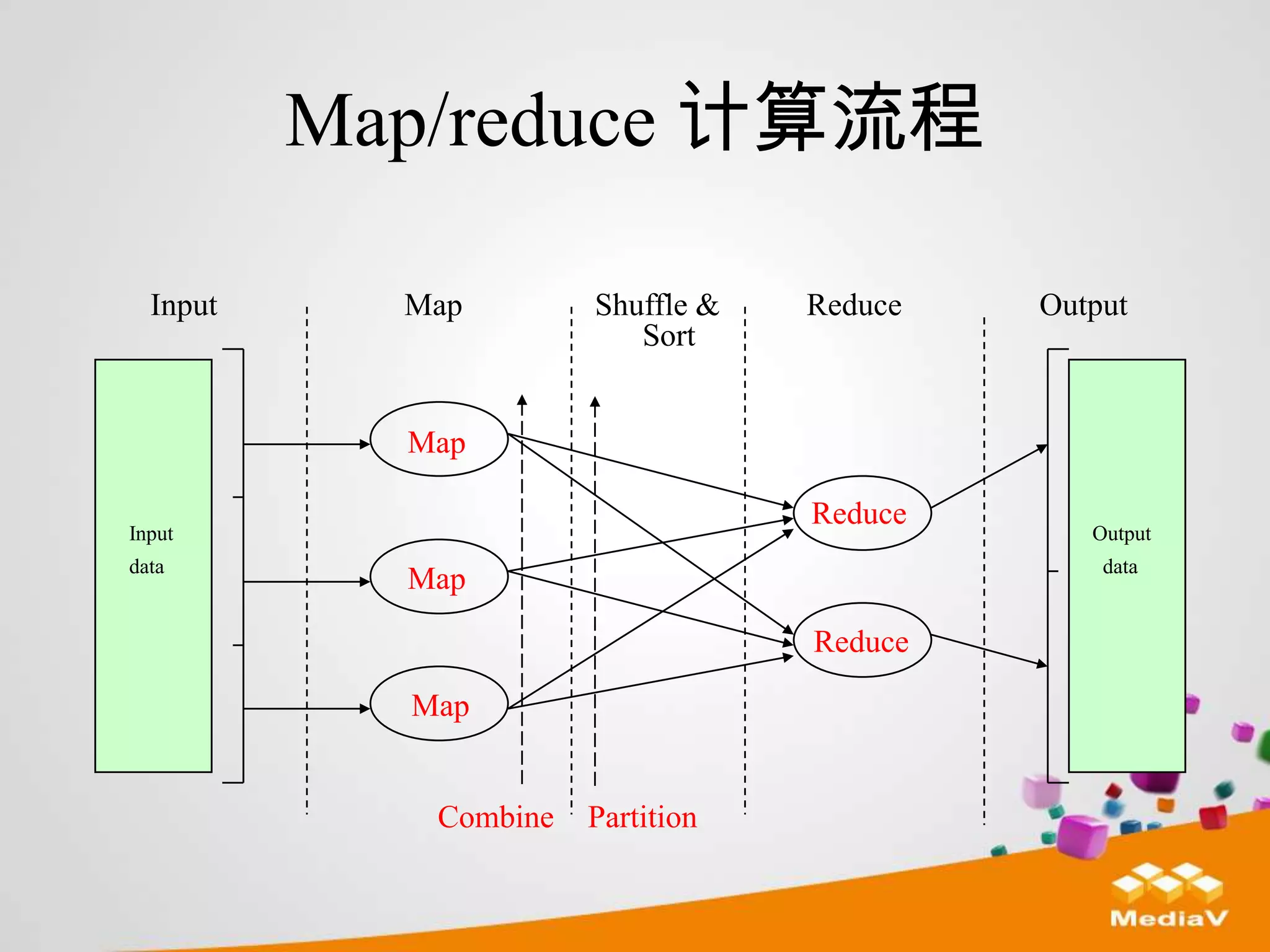 Map/reduce 计算流程

Input

Map

Shuffle & Sort

Reduce

Output

Input data

Map

Map

Map

Reduce

Reduce

Output data

Combine

Partition

MediaV